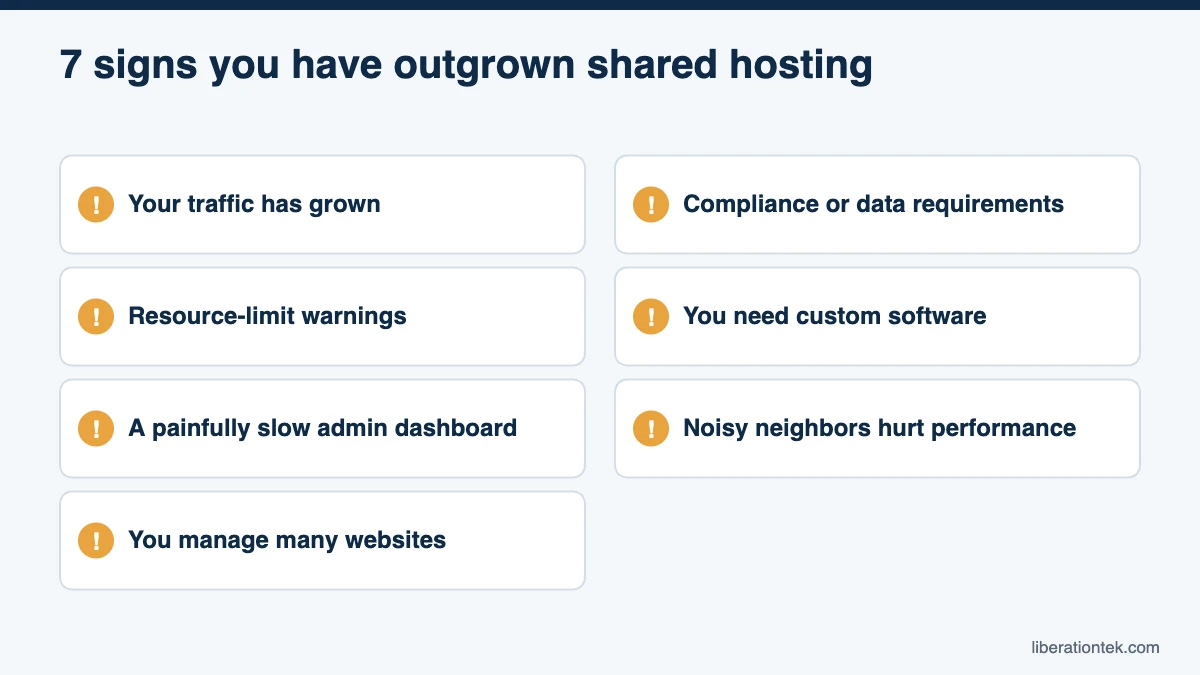 7 signs you have outgrown shared hosting

! Your traffic has grown

! Resource-limit warnings

! A painfully slow admin dashboard

! You manage many websites

! Compliance or data requirements

! You need custom software

! Noisy neighbors hurt performance

liberationtek.com